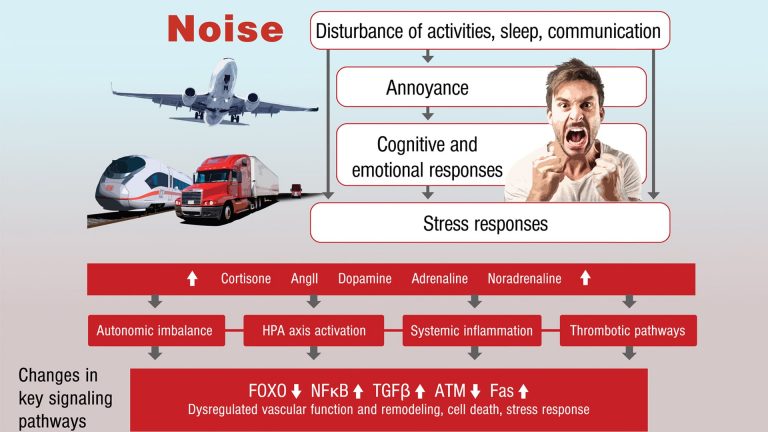 Noise

Disturbance of activities, sleep, communication

Annoyance

Cognitive and emotional responses

Stress responses

↑ Cortisone AngII Dopamine Adrenaline Noradrenaline ↑

Autonomic imbalance

HPA axis activation

Systemic inflammation

Thrombotic pathways

Changes in key signaling pathways

FOXO ↓ NFκB ↑ TGFβ ↑ ATM ↓ Fas ↑
Dysregulated vascular function and remodeling, cell death, stress response